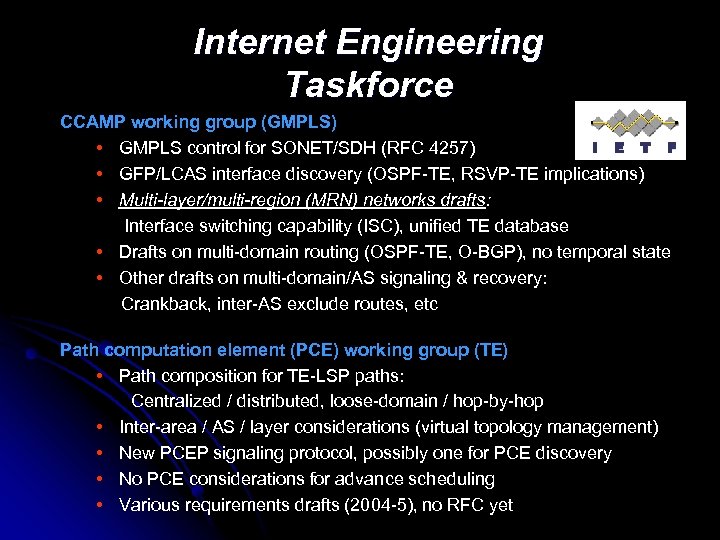 Internet Engineering Taskforce

I E T F

CCAMP working group (GMPLS)
• GMPLS control for SONET/SDH (RFC 4257)
• GFP/LCAS interface discovery (OSPF-TE, RSVP-TE implications)
• Multi-layer/multi-region (MRN) networks drafts:
Interface switching capability (ISC), unified TE database
• Drafts on multi-domain routing (OSPF-TE, O-BGP), no temporal state
• Other drafts on multi-domain/AS signaling & recovery:
Crankback, inter-AS exclude routes, etc

Path computation element (PCE) working group (TE)
• Path composition for TE-LSP paths:
Centralized / distributed, loose-domain / hop-by-hop
• Inter-area / AS / layer considerations (virtual topology management)
• New PCEP signaling protocol, possibly one for PCE discovery
• No PCE considerations for advance scheduling
• Various requirements drafts (2004-5), no RFC yet